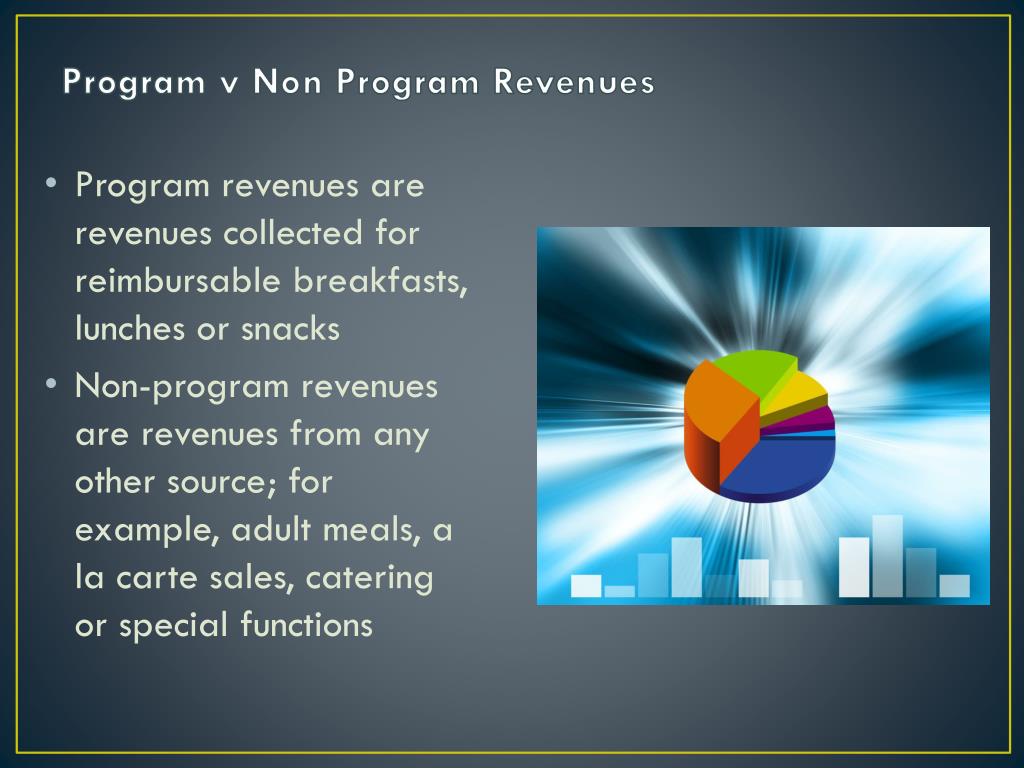 Program v Non Program Revenues

• Program revenues are revenues collected for reimbursable breakfasts, lunches or snacks

• Non-program revenues are revenues from any other source; for example, adult meals, a la carte sales, catering or special functions